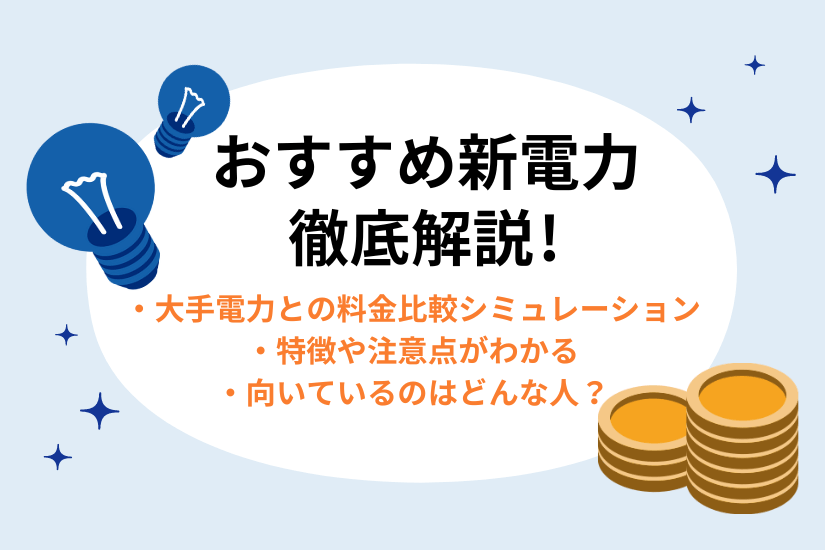 おすすめ新電力
徹底解説！

・大手電力との料金比較シミュレーション
・特徴や注意点がわかる
・向いているのはどんな人？